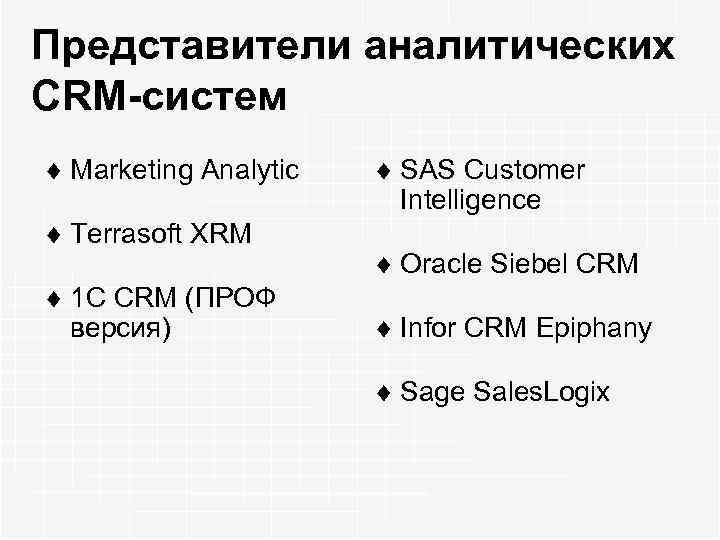 Представители аналитических CRM-систем

♦ Marketing Analytic

♦ Terrasoft XRM

♦ 1C CRM (ПРОФ версия)

♦ SAS Customer Intelligence

♦ Oracle Siebel CRM

♦ Infor CRM Epiphany

♦ Sage SalesLogix